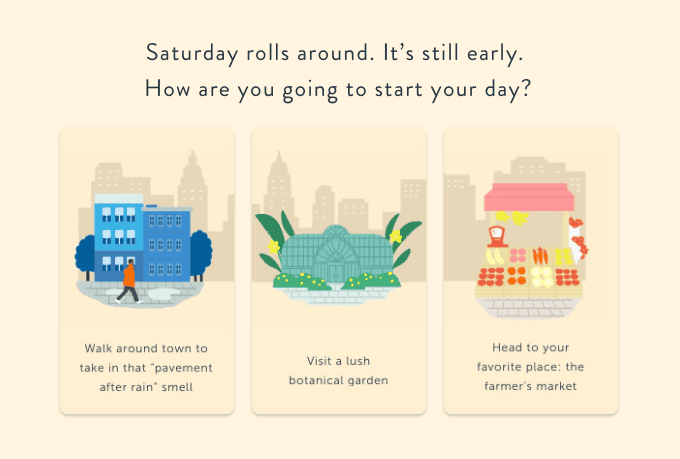 Saturday rolls around. It's still early.
How are you going to start your day?

Walk around town to take in that "pavement after rain" smell

Visit a lush botanical garden

Head to your favorite place: the farmer's market